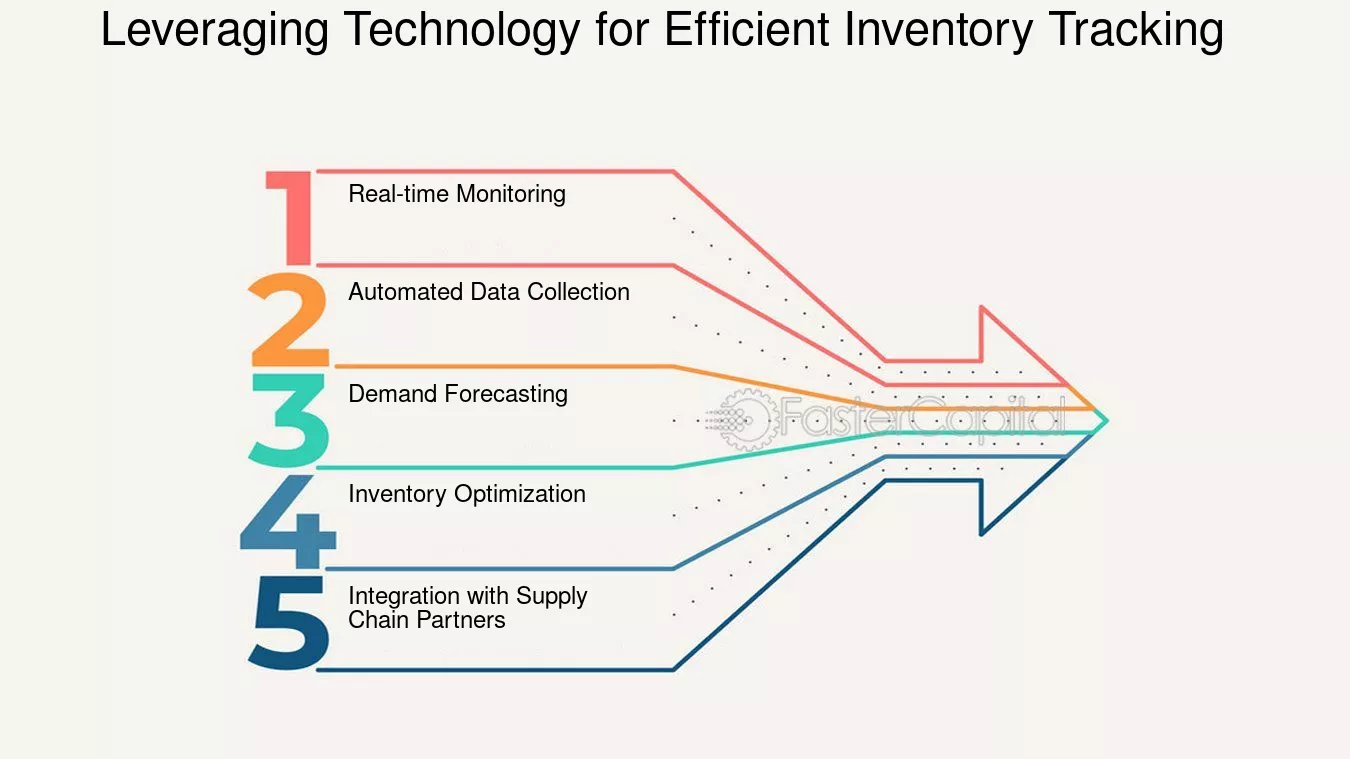 Leveraging Technology for Efficient Inventory Tracking

1
Real-time Monitoring

2
Automated Data Collection

3
Demand Forecasting

4
Inventory Optimization

5
Integration with Supply Chain Partners

FasterCapital